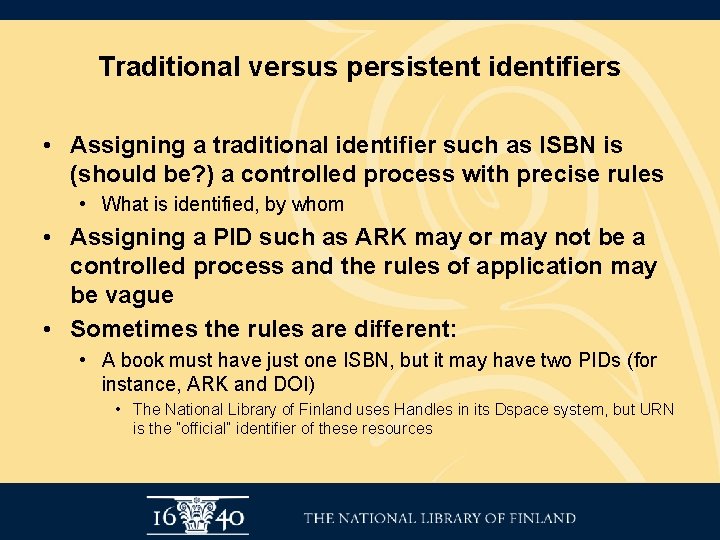 Traditional versus persistent identifiers

• Assigning a traditional identifier such as ISBN is (should be?) a controlled process with precise rules
  • What is identified, by whom
• Assigning a PID such as ARK may or may not be a controlled process and the rules of application may be vague
• Sometimes the rules are different:
  • A book must have just one ISBN, but it may have two PIDs (for instance, ARK and DOI)
    • The National Library of Finland uses Handles in its Dspace system, but URN is the "official" identifier of these resources

16 40 THE NATIONAL LIBRARY OF FINLAND